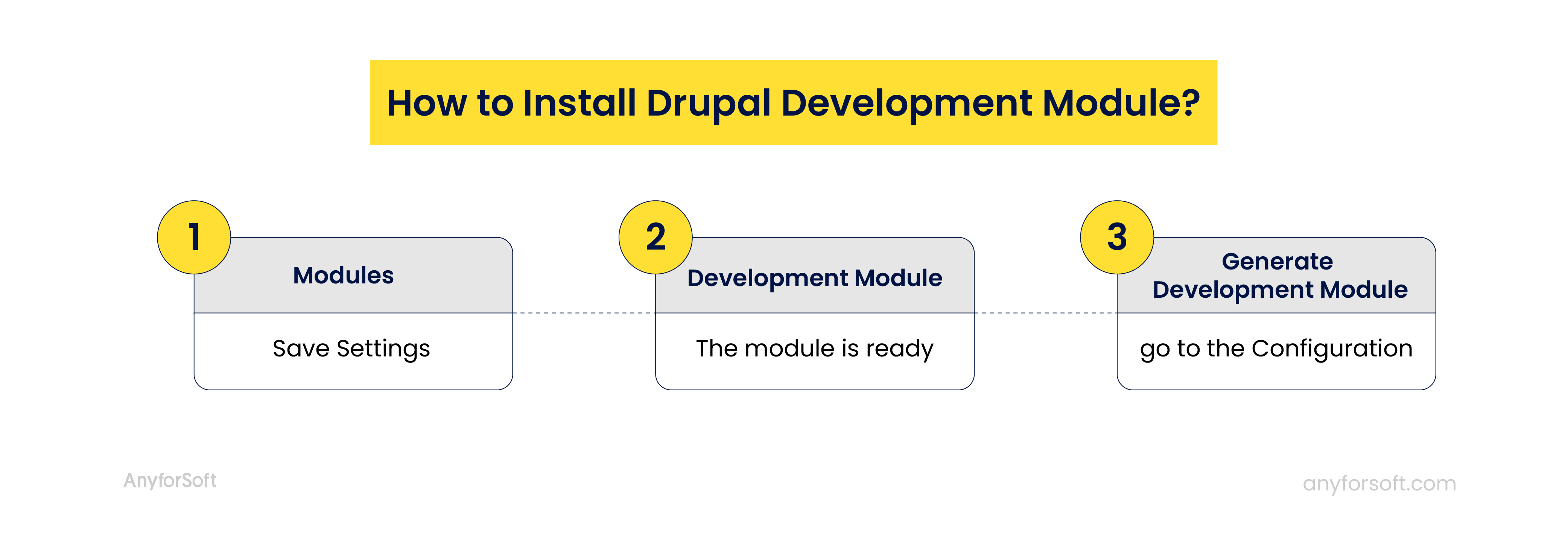 How to Install Drupal Development Module?

1

Modules

Save Settings

2

Development Module

The module is ready

3

Generate Development Module

go to the Configuration

AnyforSoft

anyforsoft.com